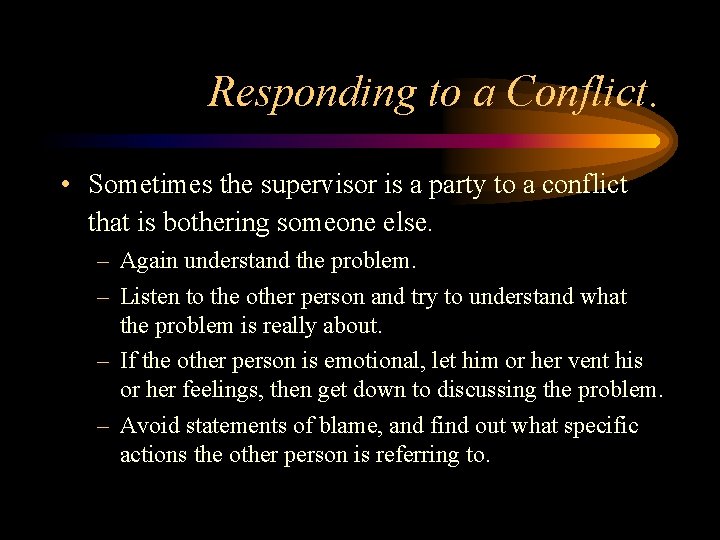 Responding to a Conflict.

• Sometimes the supervisor is a party to a conflict that is bothering someone else.

– Again understand the problem.

– Listen to the other person and try to understand what the problem is really about.

– If the other person is emotional, let him or her vent his or her feelings, then get down to discussing the problem.

– Avoid statements of blame, and find out what specific actions the other person is referring to.